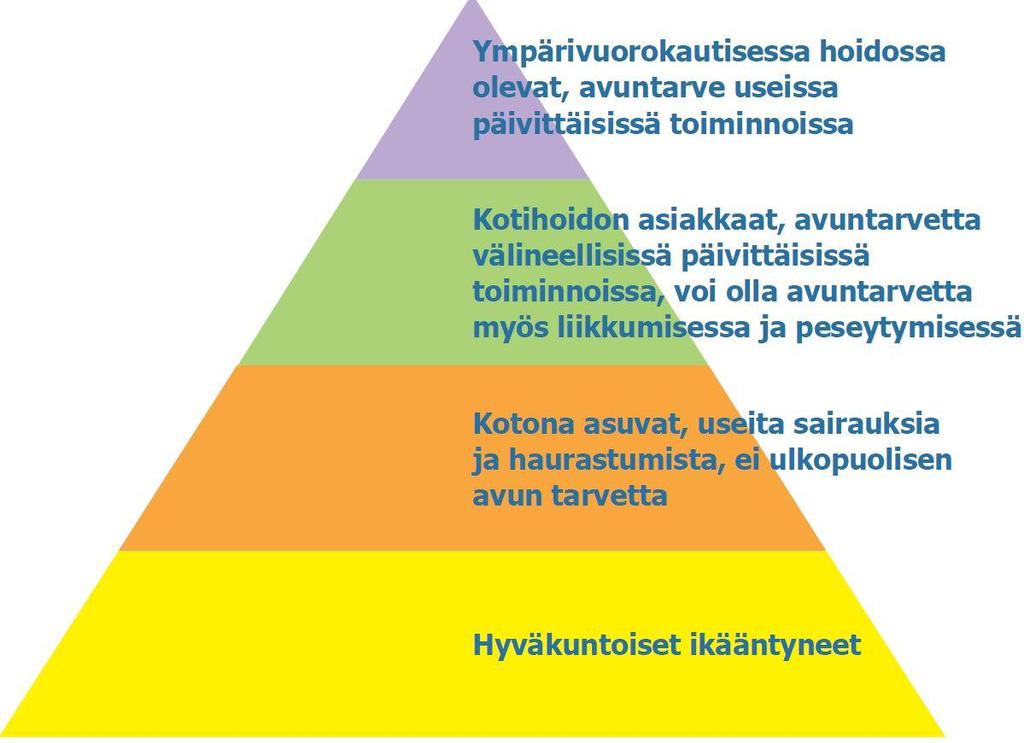 Ympärivuorokautisessa hoidossa olevat, avuntarve useissa päivittäisissä toiminnoissa

Kotihoidon asiakkaat, avuntarvetta välineellisissä päivittäisissä toiminnoissa, voi olla avuntarvetta myös liikkumisessa ja peseytymisessä

Kotona asuvat, useita sairauksia ja haurastumista, ei ulkopuolisen avun tarvetta

Hyväkuntoiset ikääntyneet